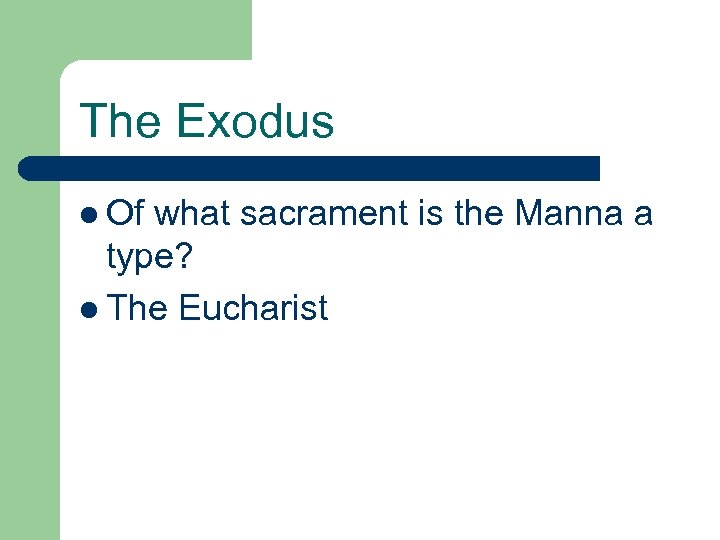 The Exodus

- Of what sacrament is the Manna a type?
- The Eucharist